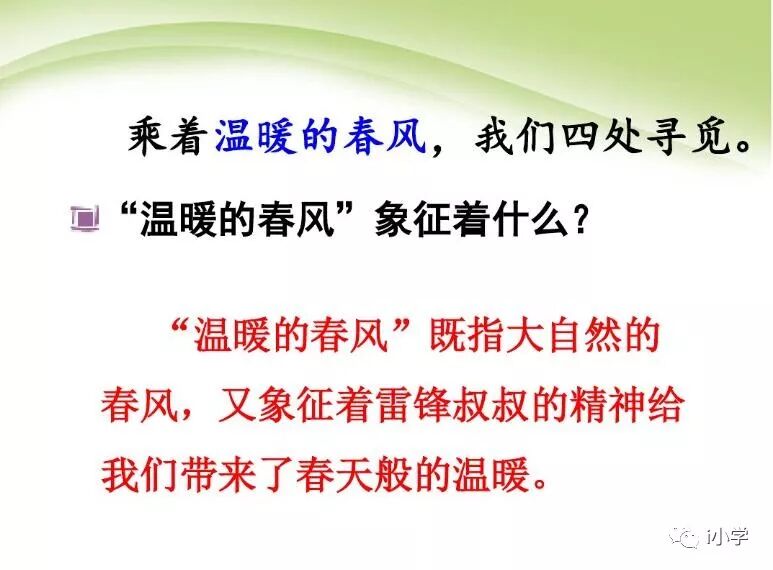 乘着温暖的春风，我们四处寻觅。

“温暖的春风”象征着什么？

“温暖的春风”既指大自然的春风，又象征着雷锋叔叔的精神给我们带来了春天般的温暖。

小学